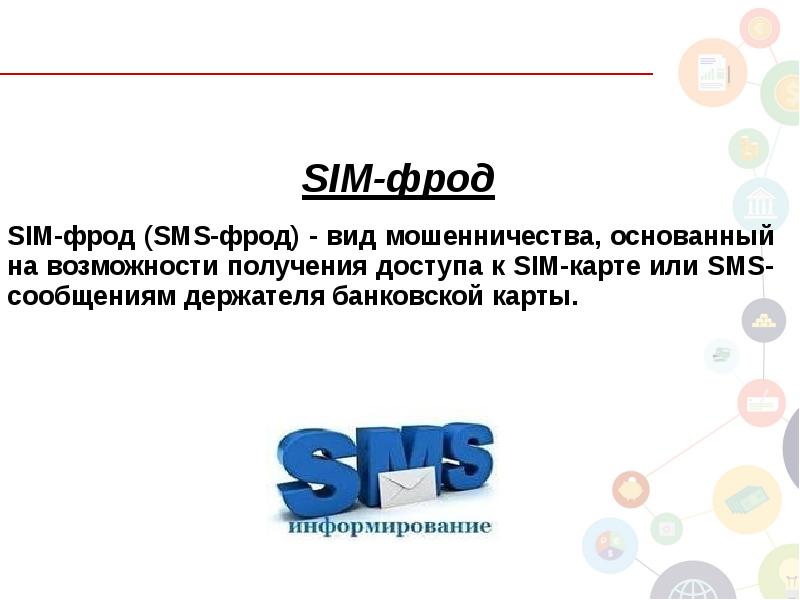 SIM-фрод

SIM-фрод (SMS-фрод) - вид мошенничества, основанный на возможности получения доступа к SIM-карте или SMS-сообщениям держателя банковской карты.

SMS
информирование